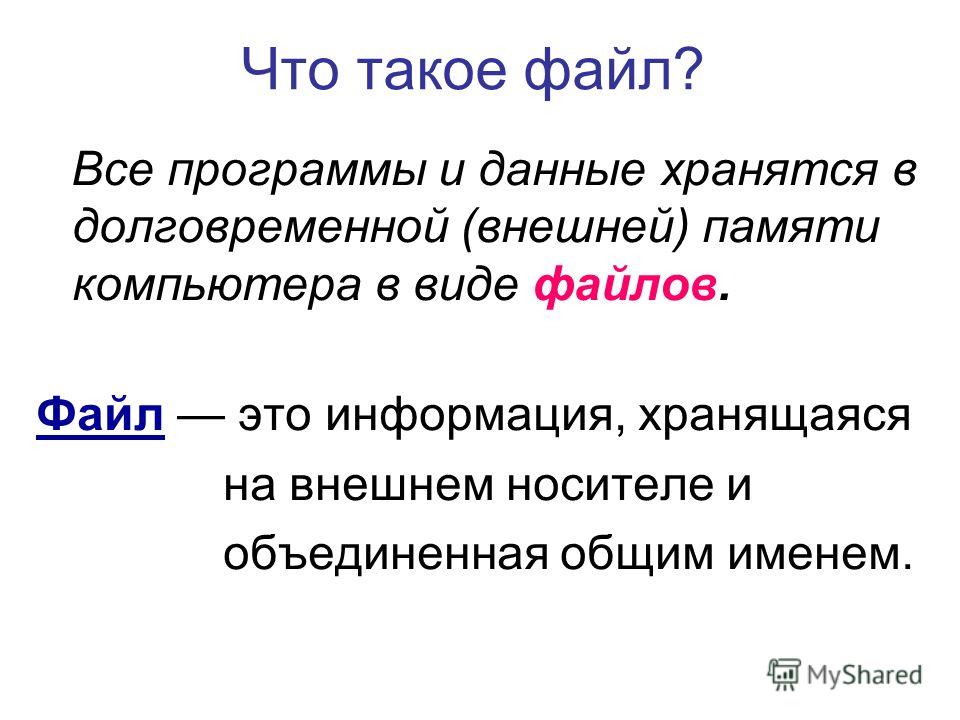 Что такое файл?

Все программы и данные хранятся в долговременной (внешней) памяти компьютера в виде файлов.

Файл — это информация, хранящаяся на внешнем носителе и объединенная общим именем.

MyShared